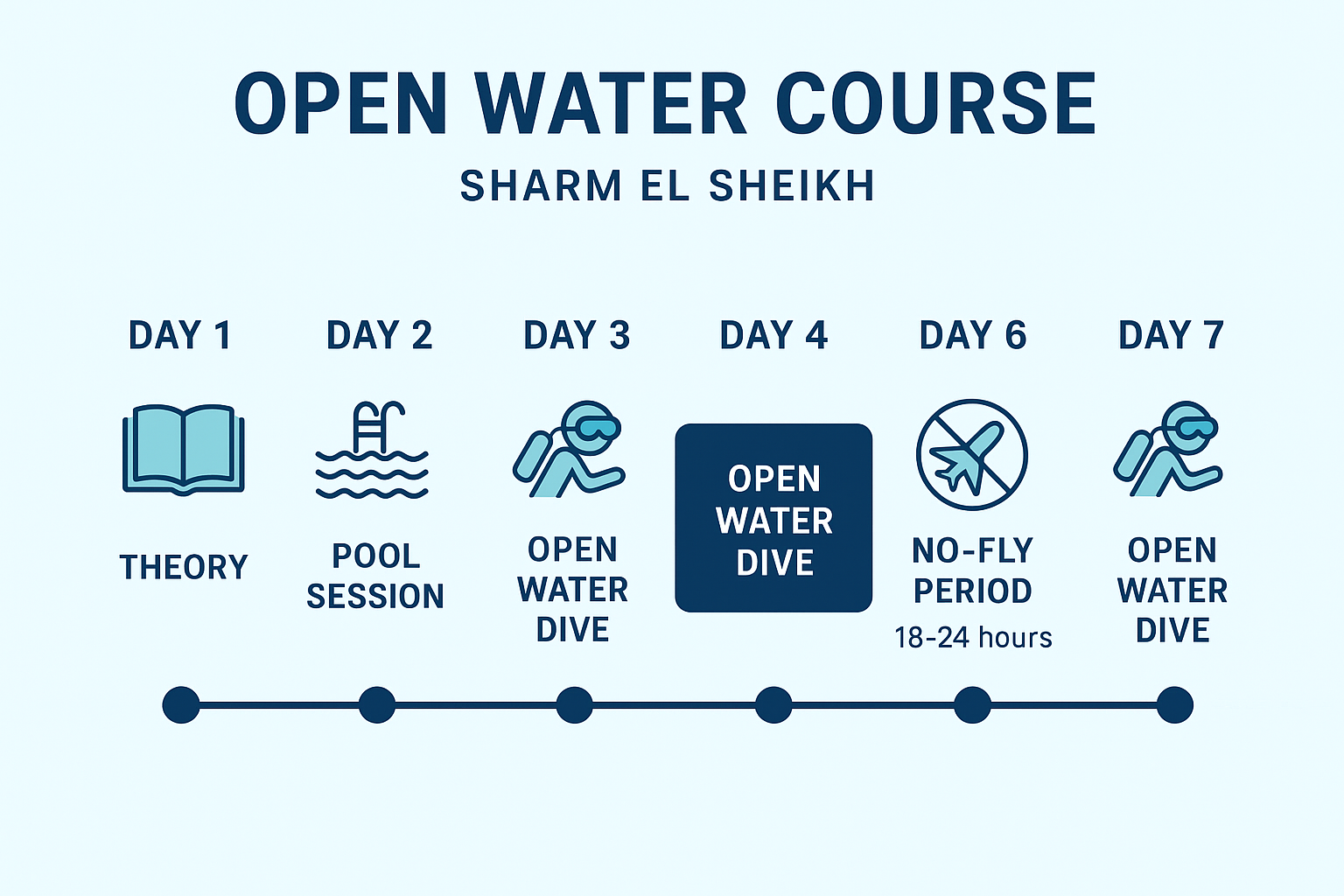 OPEN WATER COURSE

SHARM EL SHEIKH

DAY 1

THEORY

DAY 2

POOL SESSION

DAY 3

OPEN WATER DIVE

DAY 4

OPEN WATER DIVE

DAY 6

NO-FLY PERIOD

18-24 hours

DAY 7

OPEN WATER DIVE